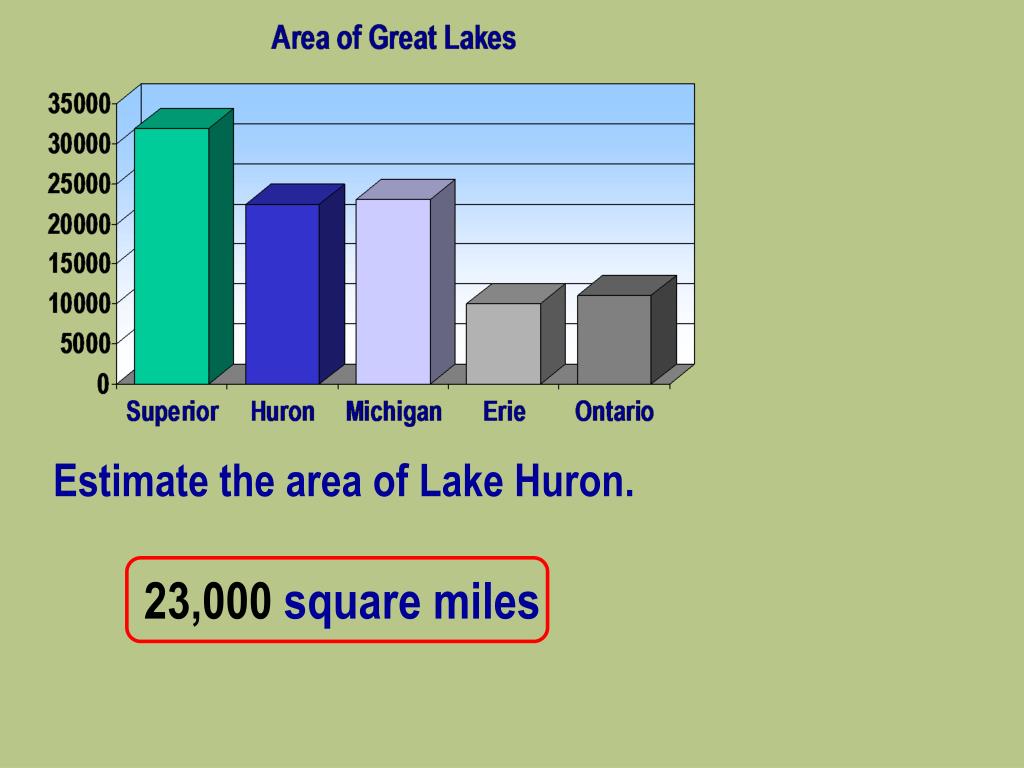 Area of Great Lakes

35000
30000
25000
20000
15000
10000
5000
0

Superior Huron Michigan Erie Ontario

Estimate the area of Lake Huron.

23,000 square miles